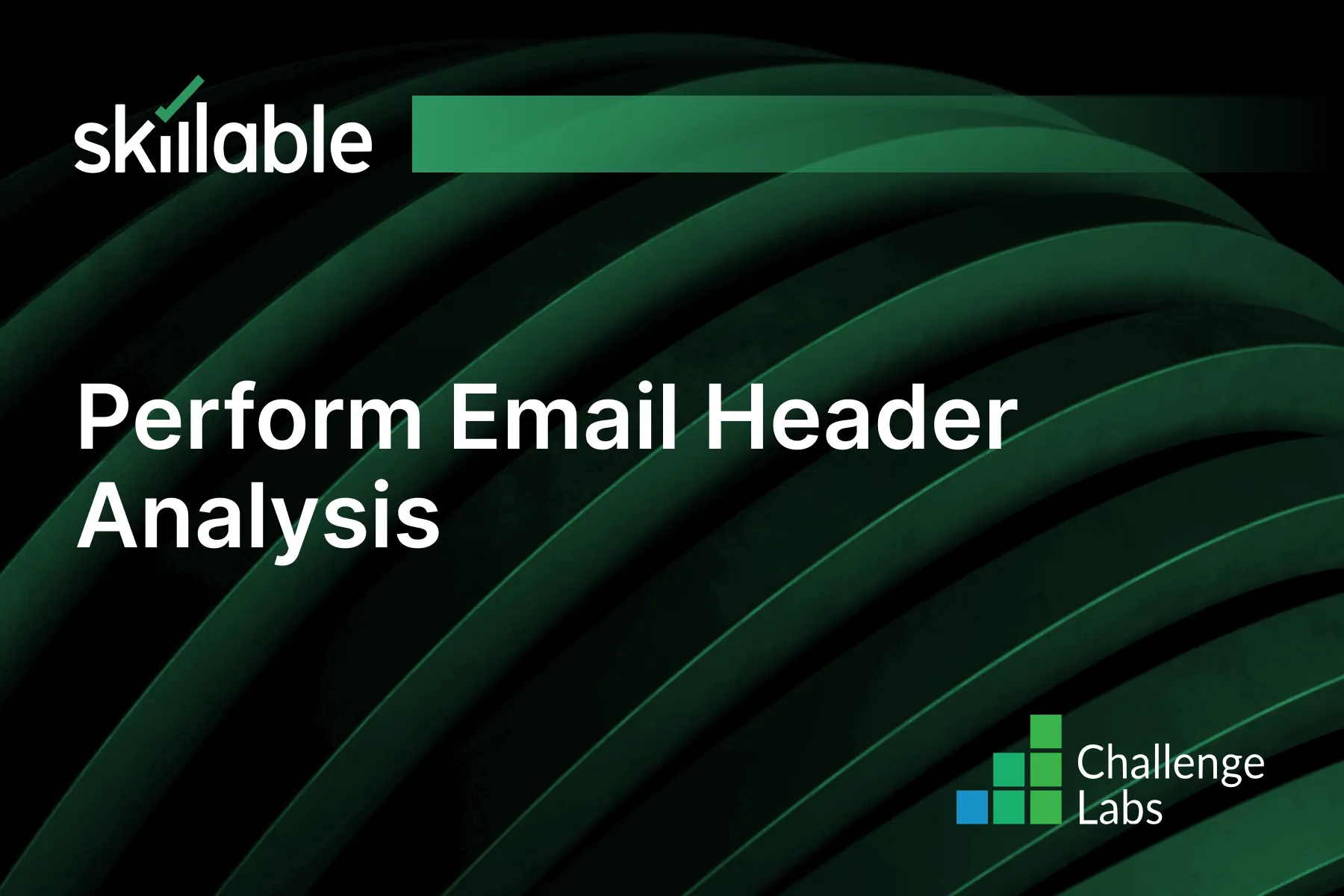 skillable

Perform Email Header Analysis

Challenge Labs